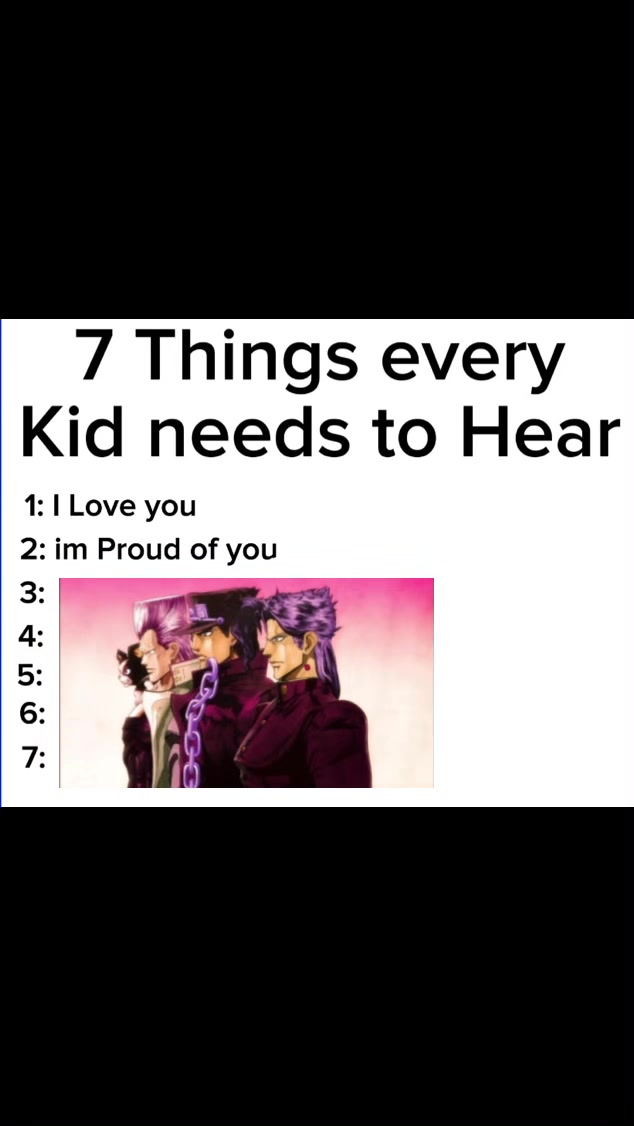 7 Things every Kid needs to Hear

1: I Love you
2: im Proud of you
3:
4:
5:
6:
7: